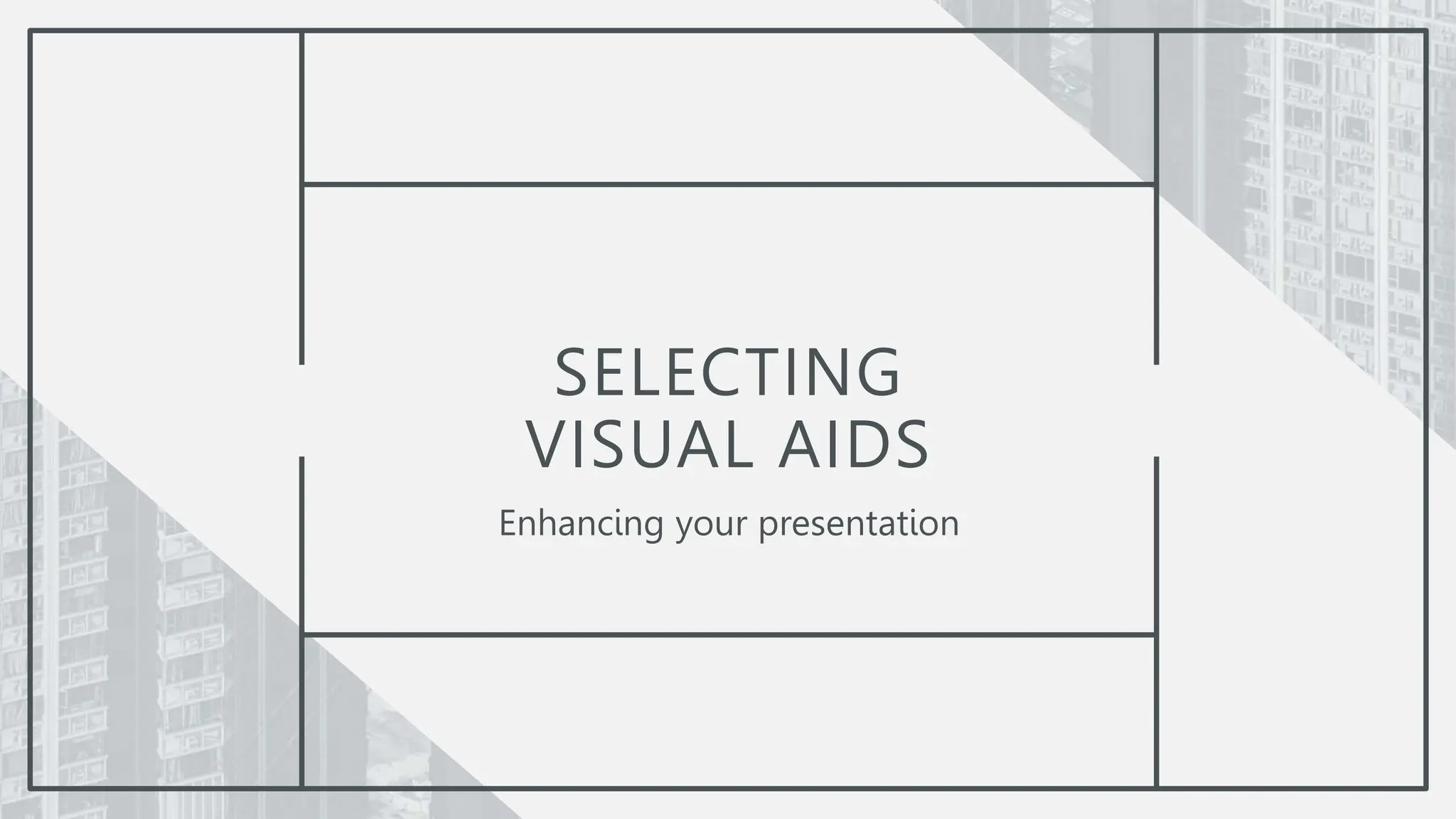 SELECTING VISUAL AIDS

Enhancing your presentation